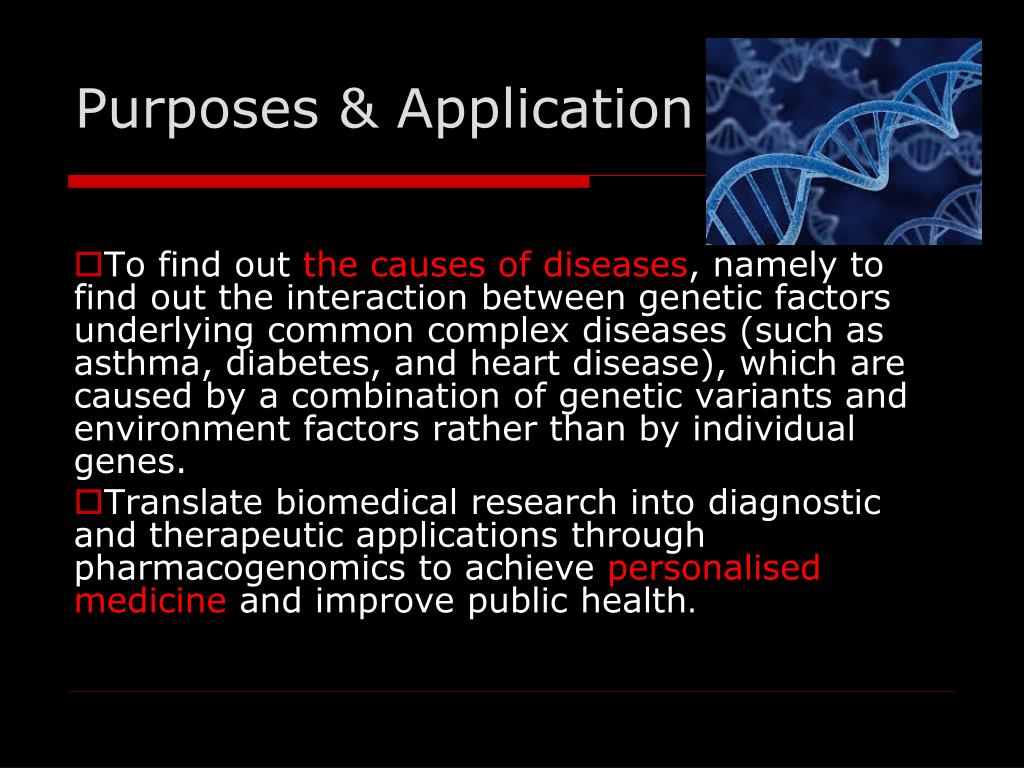 Purposes & Application

To find out the causes of diseases, namely to find out the interaction between genetic factors underlying common complex diseases (such as asthma, diabetes, and heart disease), which are caused by a combination of genetic variants and environment factors rather than by individual genes.

Translate biomedical research into diagnostic and therapeutic applications through pharmacogenomics to achieve personalised medicine and improve public health.